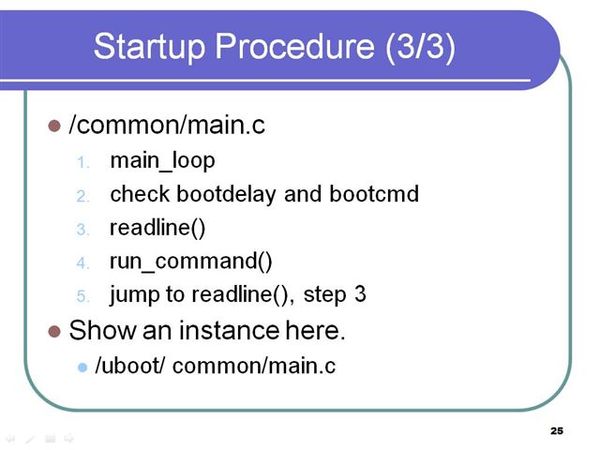 Startup Procedure (3/3)

/common/main.c

1. main_loop
2. check bootdelay and bootcmd
3. readline()
4. run_command()
5. jump to readline(), step 3

Show an instance here.

/uboot/ common/main.c

25